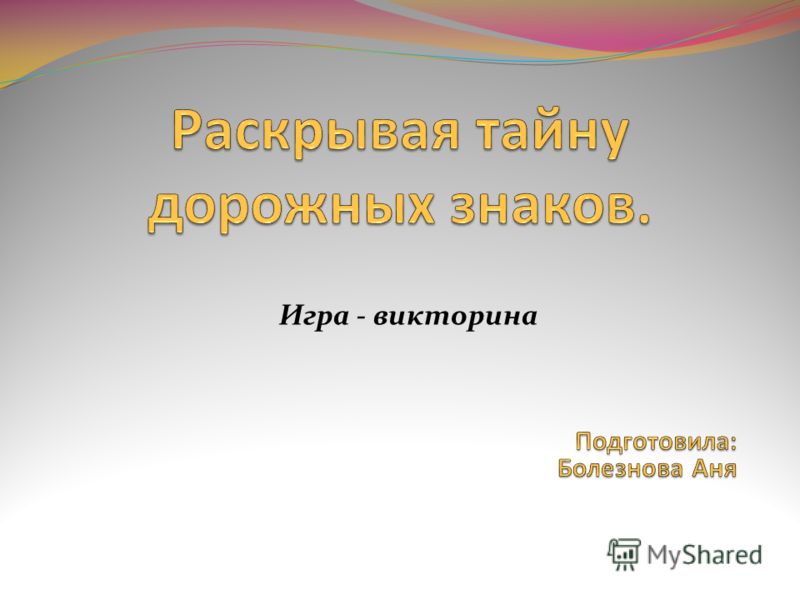 Раскрывая тайну дорожных знаков.

Игра - викторина

Подготовила:
Болезнова Аня

MyShared